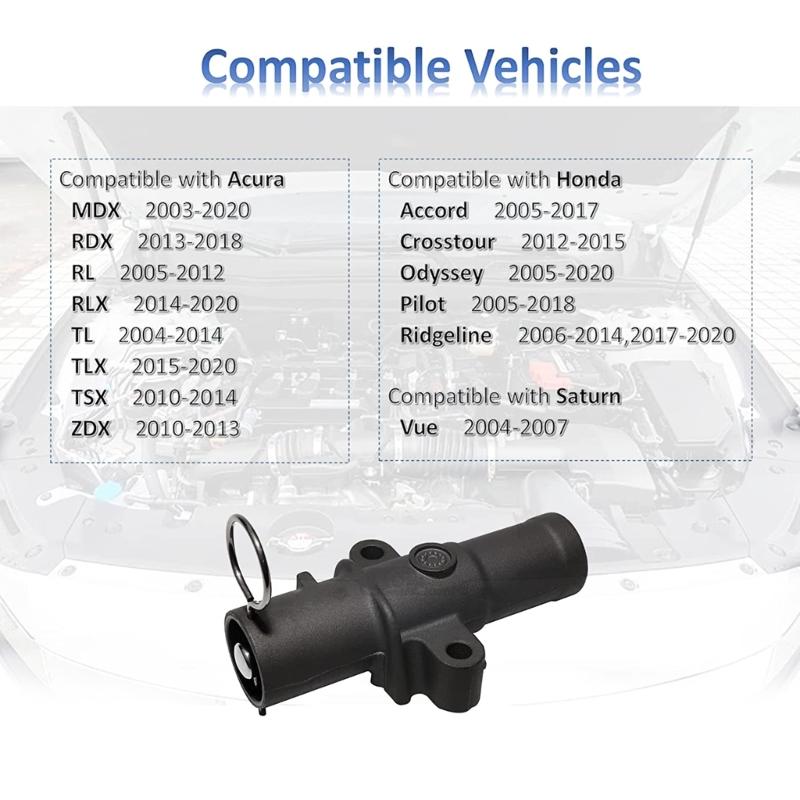 Compatible Vehicles

Compatible with Acura
MDX 2003-2020
RDX 2013-2018
RL 2005-2012
RLX 2014-2020
TL 2004-2014
TLX 2015-2020
TSX 2010-2014
ZDX 2010-2013

Compatible with Honda
Accord 2005-2017
Crosstour 2012-2015
Odyssey 2005-2020
Pilot 2005-2018
Ridgeline 2006-2014,2017-2020

Compatible with Saturn
Vue 2004-2007